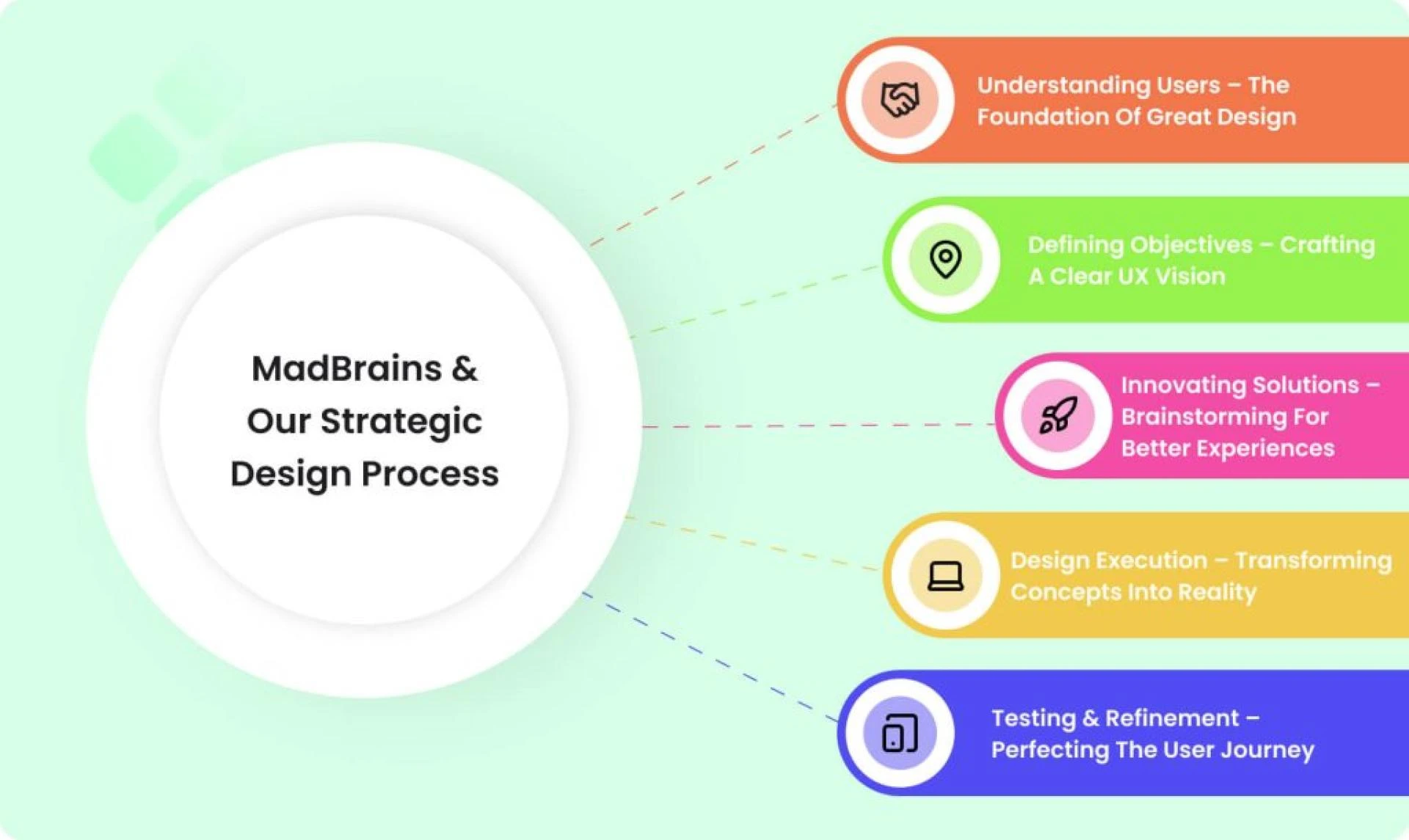 MadBrains & Our Strategic Design Process

Understanding Users – The Foundation Of Great Design

Defining Objectives – Crafting A Clear UX Vision

Innovating Solutions – Brainstorming For Better Experiences

Design Execution – Transforming Concepts Into Reality

Testing & Refinement – Perfecting The User Journey